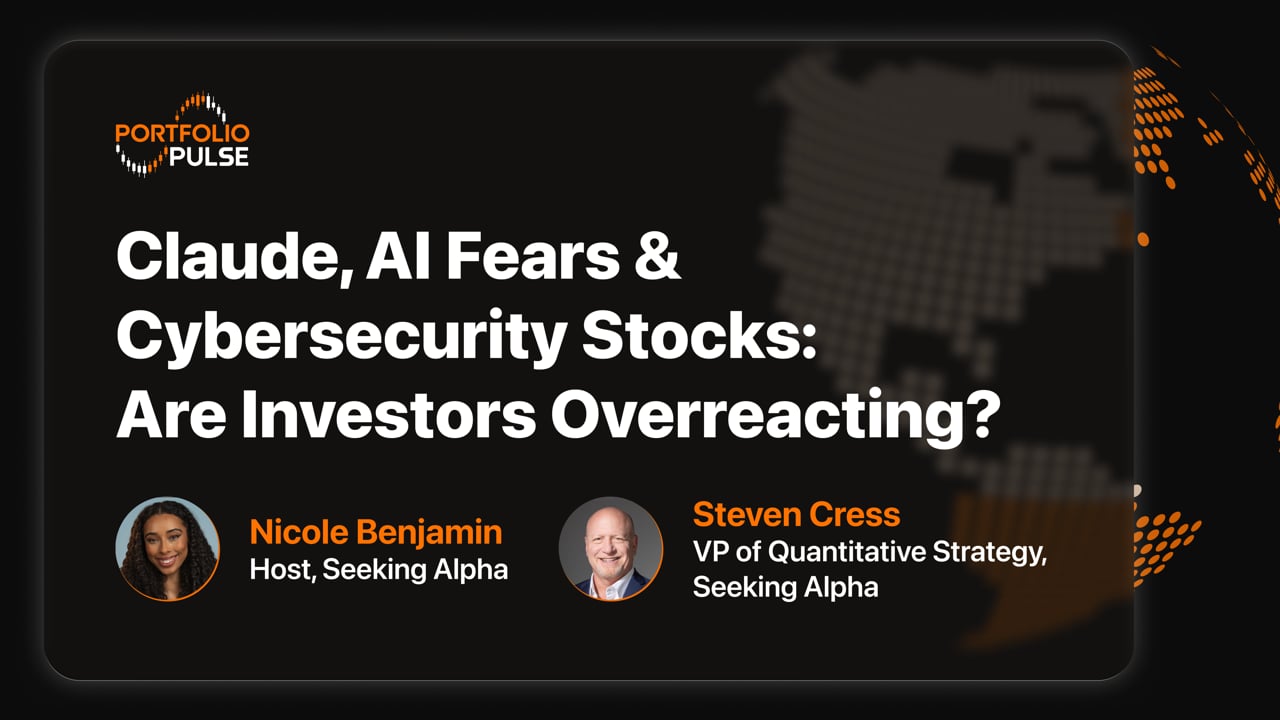 PORTFOLIO PULSE

Claude, AI Fears & Cybersecurity Stocks: Are Investors Overreacting?

Nicole Benjamin
Host, Seeking Alpha

Steven Cress
VP of Quantitative Strategy, Seeking Alpha